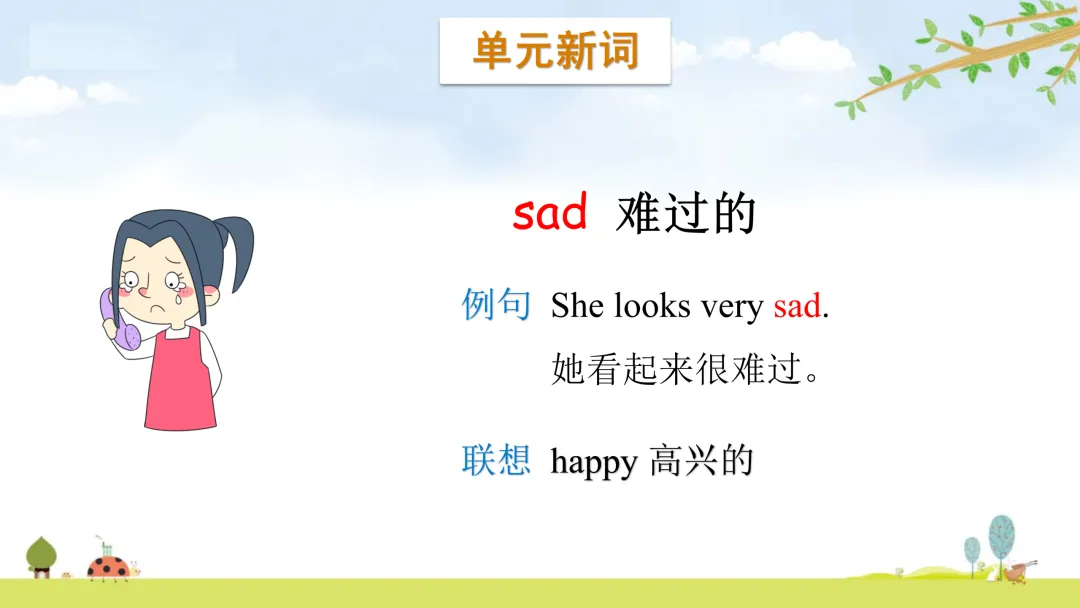 单元新词

sad 难过的

例句 She looks very sad.
她看起来很难过。

联想 happy 高兴的